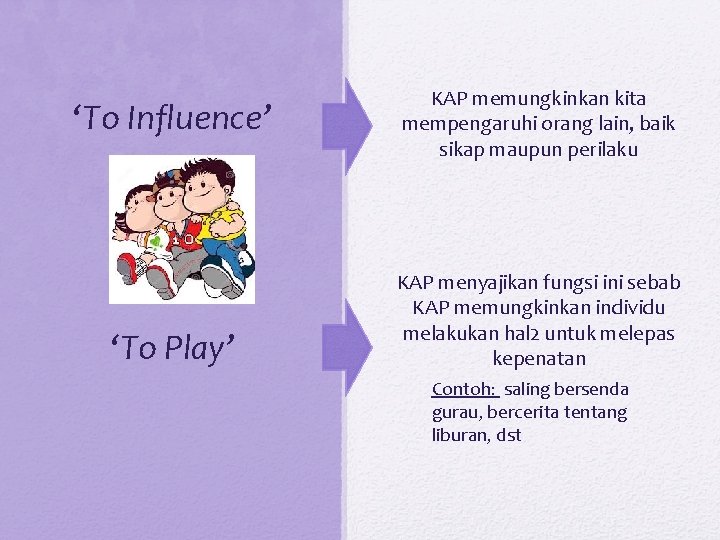 ‘To Influence’

KAP memungkinkan kita mempengaruhi orang lain, baik sikap maupun perilaku

‘To Play’

KAP menyajikan fungsi ini sebab KAP memungkinkan individu melakukan hal2 untuk melepas kepenatan

Contoh: saling bersenda gurau, bercerita tentang liburan, dst